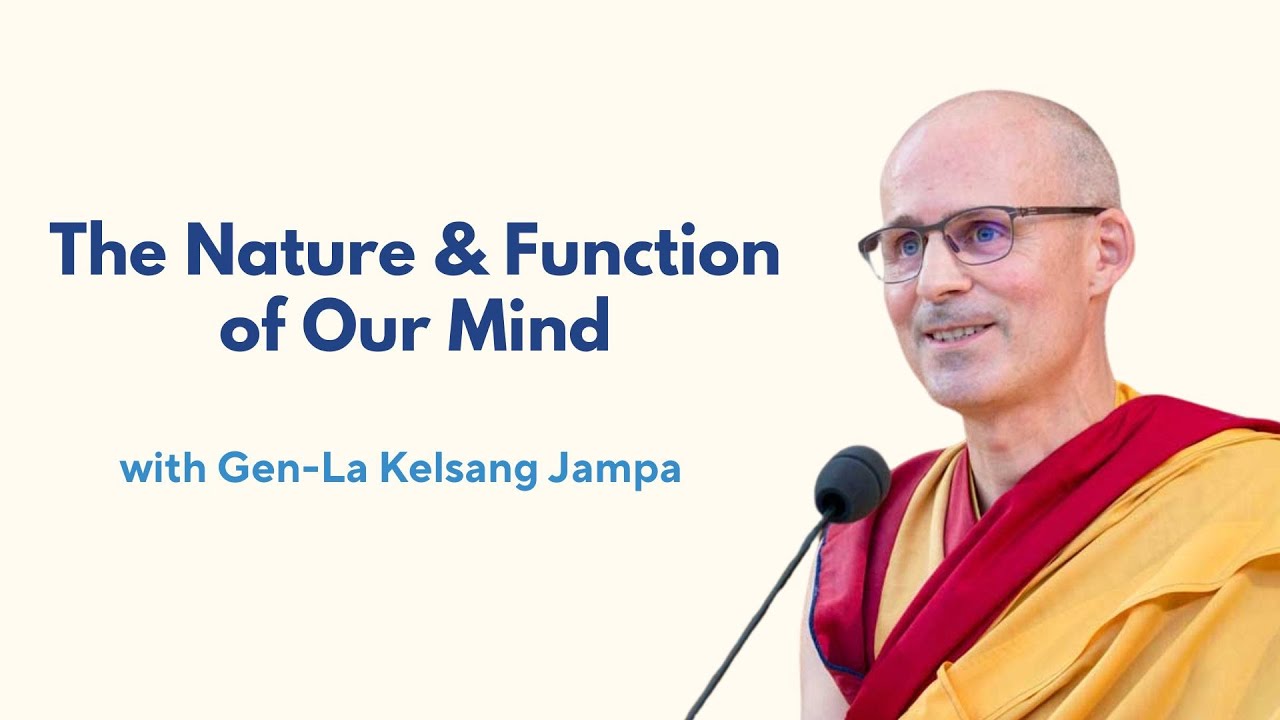 The Nature & Function of Our Mind

with Gen-La Kelsang Jampa